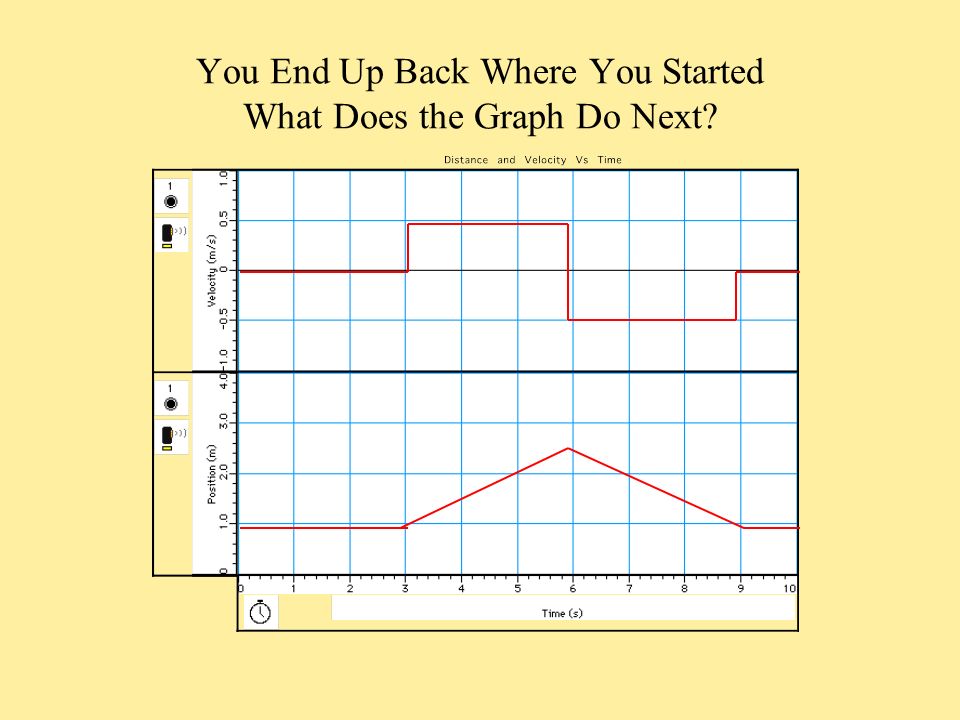 You End Up Back Where You Started
What Does the Graph Do Next?

Distance and Velocity Vs Time

1

Velocity (m/s)

1.0
0.5
0
-0.5
-1.0

1

Position (m)

4.0
3.0
2.0
1.0
0

0 1 2 3 4 5 6 7 8 9 10

Time (s)